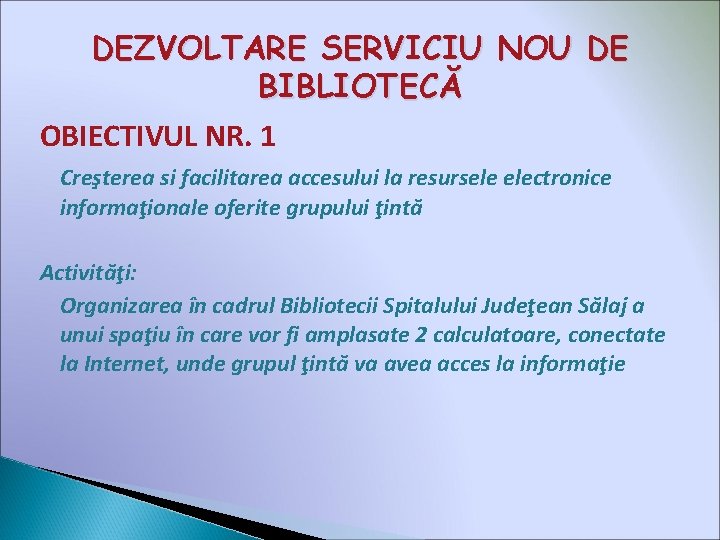 DEZVOLTARE SERVICIU NOU DE BIBLIOTECĂ

OBIECTIVUL NR. 1

Creşterea si facilitarea accesului la resursele electronice informaţionale oferite grupului ţintă

Activităţi:

Organizarea în cadrul Bibliotecii Spitalului Judeţean Sălaj a unui spaţiu în care vor fi amplasate 2 calculatoare, conectate la Internet, unde grupul ţintă va avea acces la informaţie